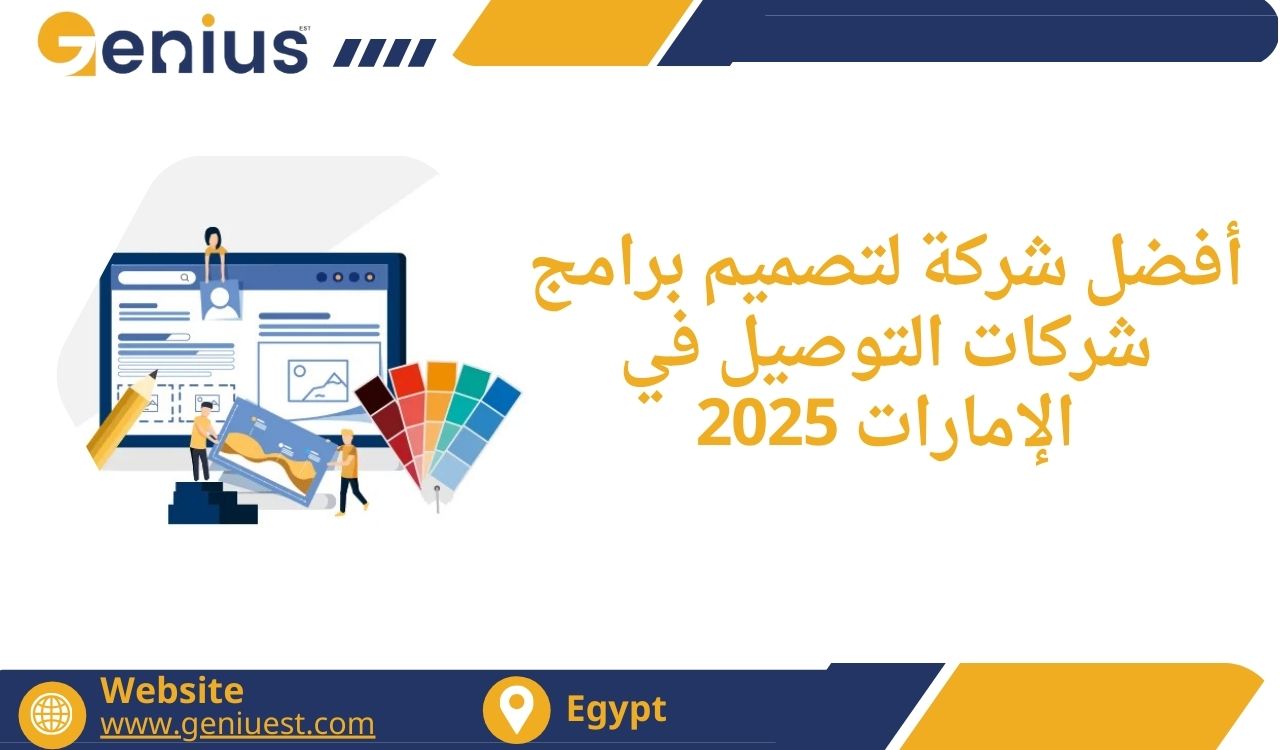 Genius EST

أفضل شركة لتصميم برامج شركات التوصيل في الإمارات 2025

Website
www.geniuest.com

Egypt